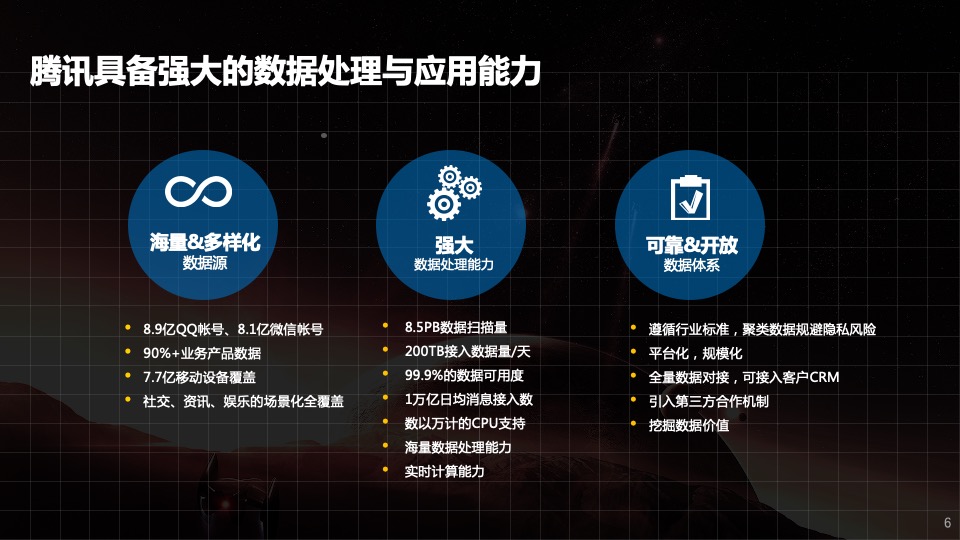 腾讯具备强大的数据处理与应用能力

海量&多样化
数据源

- 8.9亿QQ帐号、8.1亿微信帐号
- 90%+业务产品数据
- 7.7亿移动设备覆盖
- 社交、资讯、娱乐的场景化全覆盖

强大
数据处理能力

- 8.5PB数据扫描量
- 200TB接入数据量/天
- 99.9%的数据可用度
- 1万亿日均消息接入数
- 数以万计的CPU支持
- 海量数据处理能力
- 实时计算能力

可靠&开放
数据体系

- 遵循行业标准，聚类数据规避隐私风险
- 平台化，规模化
- 全量数据对接，可接入客户CRM
- 引入第三方合作机制
- 挖掘数据价值

6